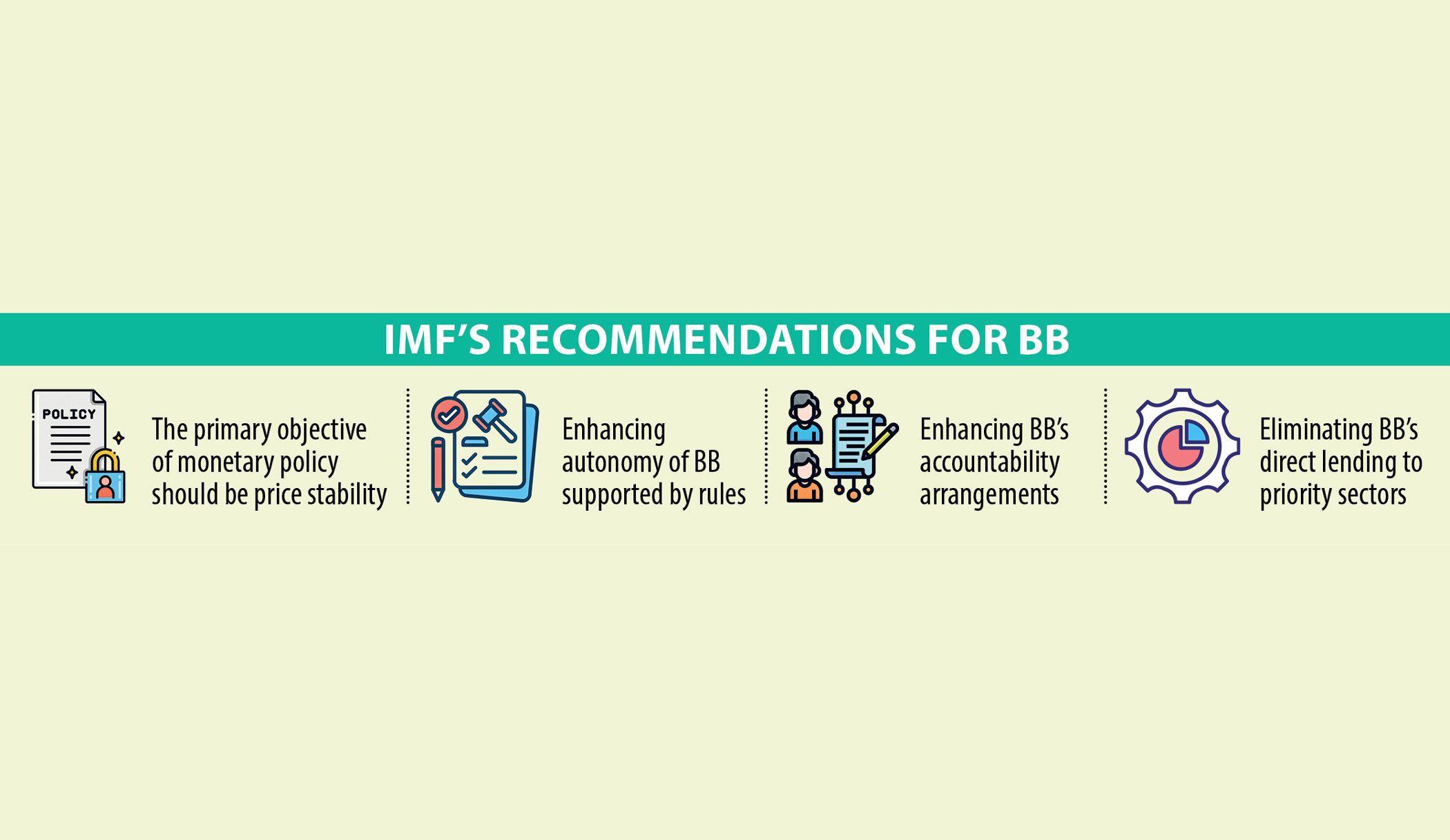 IMF'S RECOMMENDATIONS FOR BB

POLICY

The primary objective of monetary policy should be price stability

Enhancing autonomy of BB supported by rules

Enhancing BB's accountability arrangements

Eliminating BB's direct lending to priority sectors